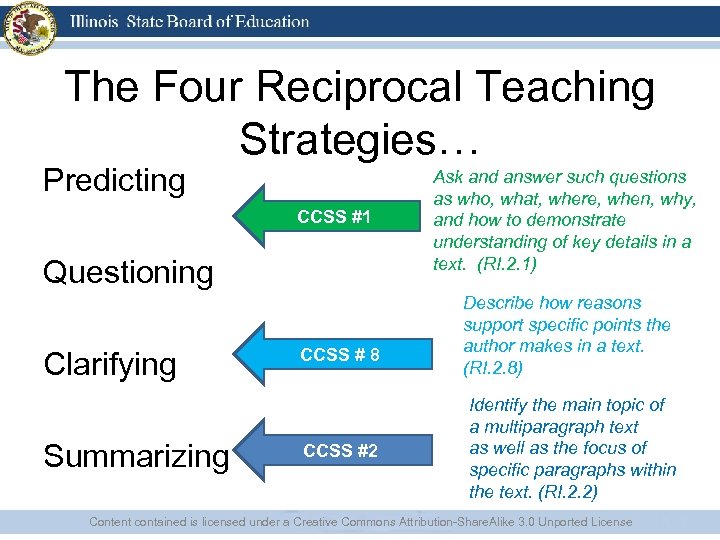 Illinois State Board of Education

The Four Reciprocal Teaching Strategies…

Predicting

CCSS #1

Ask and answer such questions as who, what, where, when, why, and how to demonstrate understanding of key details in a text. (RI.2.1)

Questioning

Clarifying

CCSS # 8

Describe how reasons support specific points the author makes in a text. (RI.2.8)

Summarizing

CCSS #2

Identify the main topic of a multiparagraph text as well as the focus of specific paragraphs within the text. (RI.2.2)

Content contained is licensed under a Creative Commons Attribution-ShareAlike 3.0 Unported License